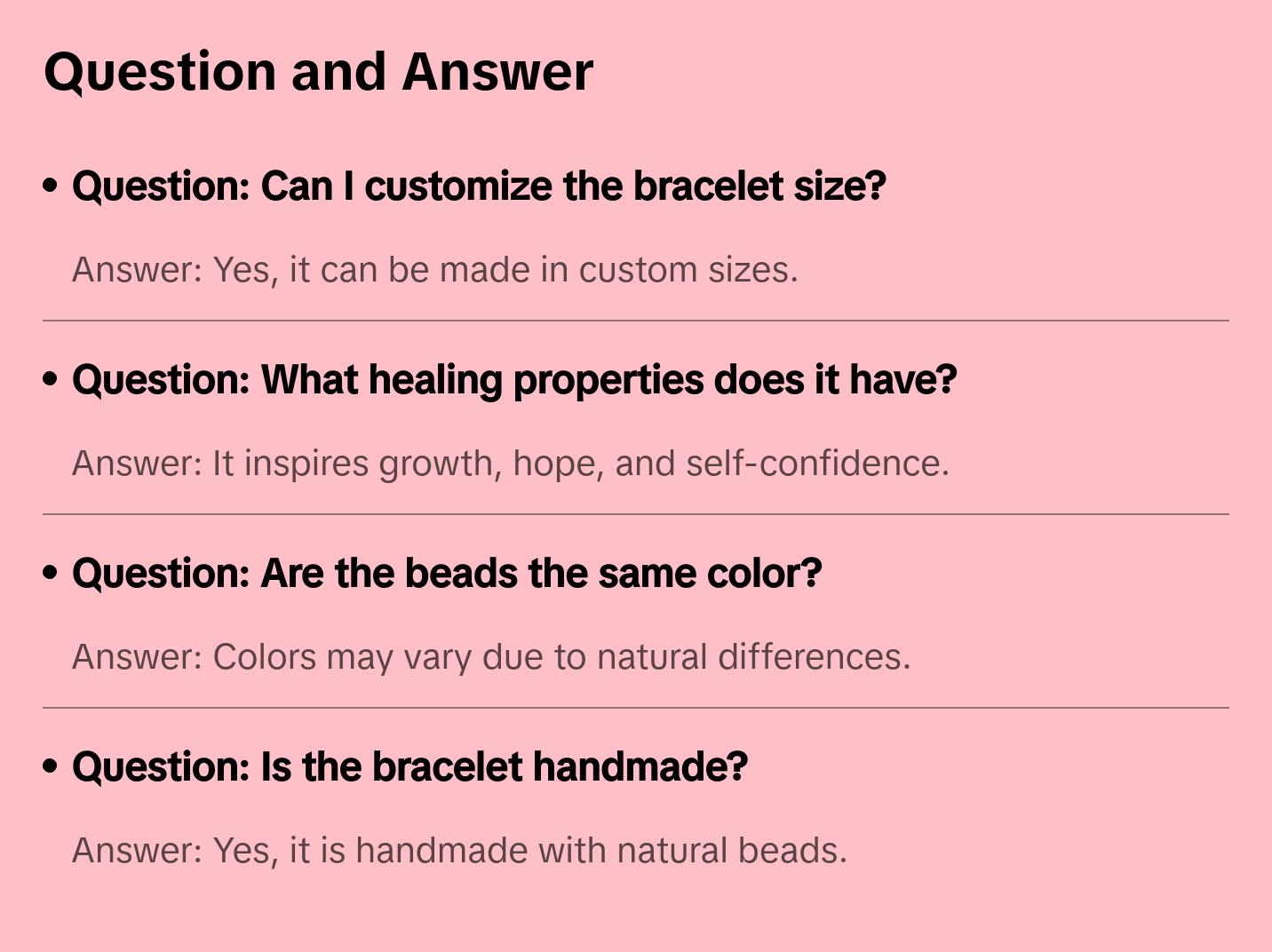 Question and Answer

• Question: Can I customize the bracelet size?

Answer: Yes, it can be made in custom sizes.

• Question: What healing properties does it have?

Answer: It inspires growth, hope, and self-confidence.

• Question: Are the beads the same color?

Answer: Colors may vary due to natural differences.

• Question: Is the bracelet handmade?

Answer: Yes, it is handmade with natural beads.